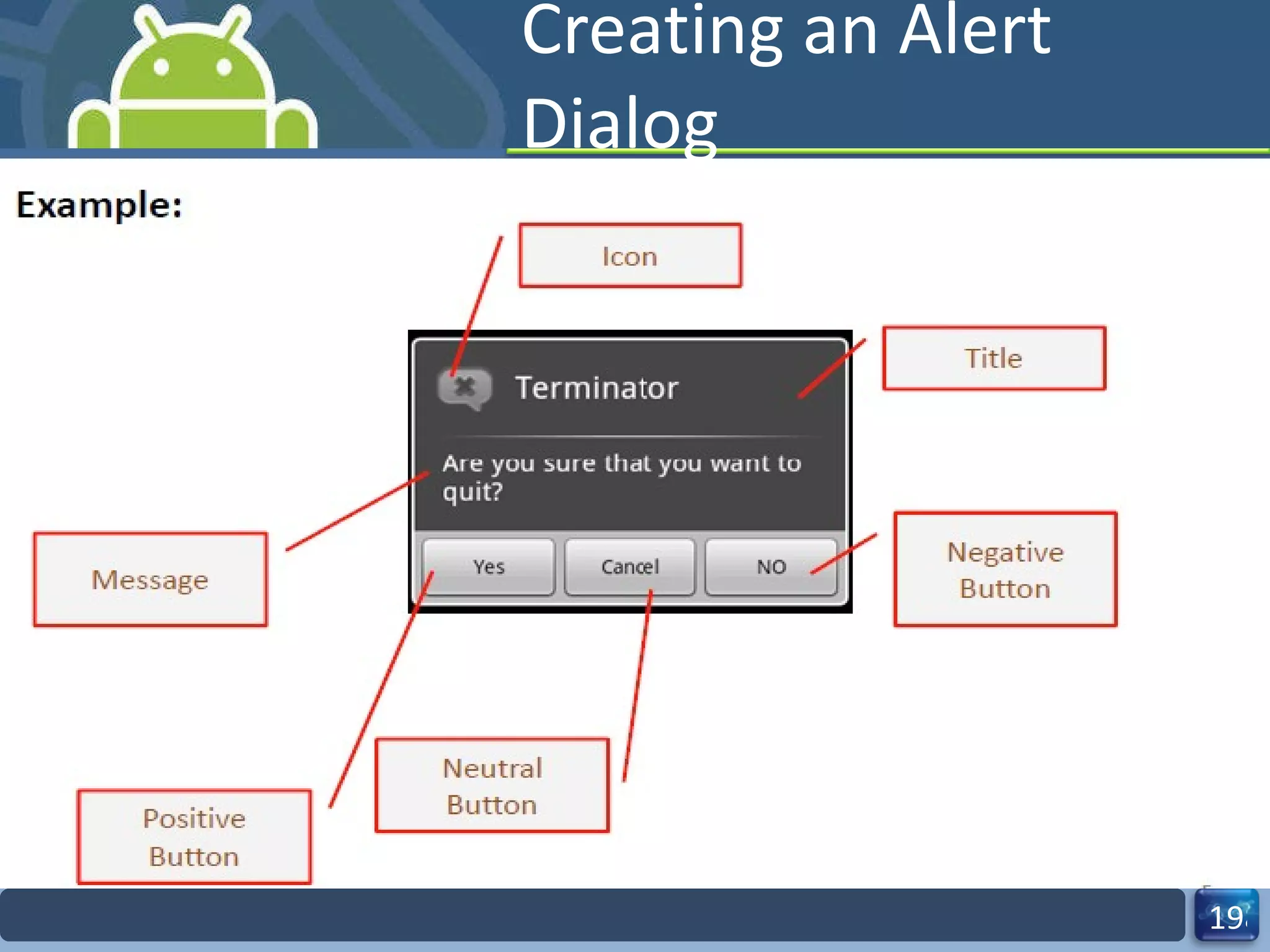 Creating an Alert Dialog

Example:

Icon

Title

Terminator

Are you sure that you want to quit?

Yes

Cancel

NO

Message

Negative Button

Neutral Button

Positive Button

19